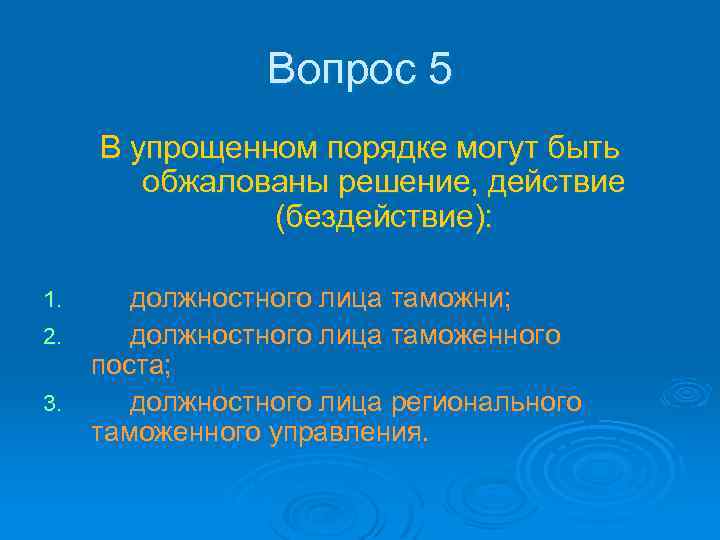 Вопрос 5

В упрощенном порядке могут быть обжалованы решение, действие (бездействие):

1. должностного лица таможни;
2. должностного лица таможенного поста;
3. должностного лица регионального таможенного управления.